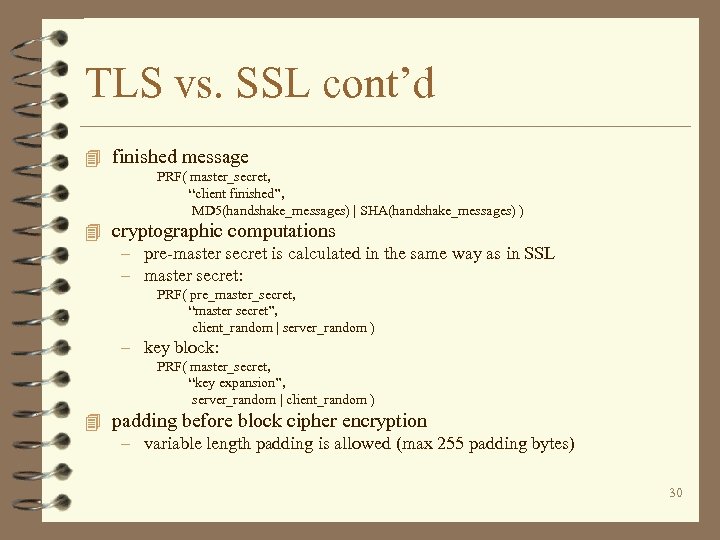 TLS vs. SSL cont’d

finished message
PRF( master_secret,
“client finished”,
MD5(handshake_messages) | SHA(handshake_messages) )

cryptographic computations
– pre-master secret is calculated in the same way as in SSL
– master secret:
PRF( pre_master_secret,
“master secret”,
client_random | server_random )
– key block:
PRF( master_secret,
“key expansion”,
server_random | client_random )

padding before block cipher encryption
– variable length padding is allowed (max 255 padding bytes)

30